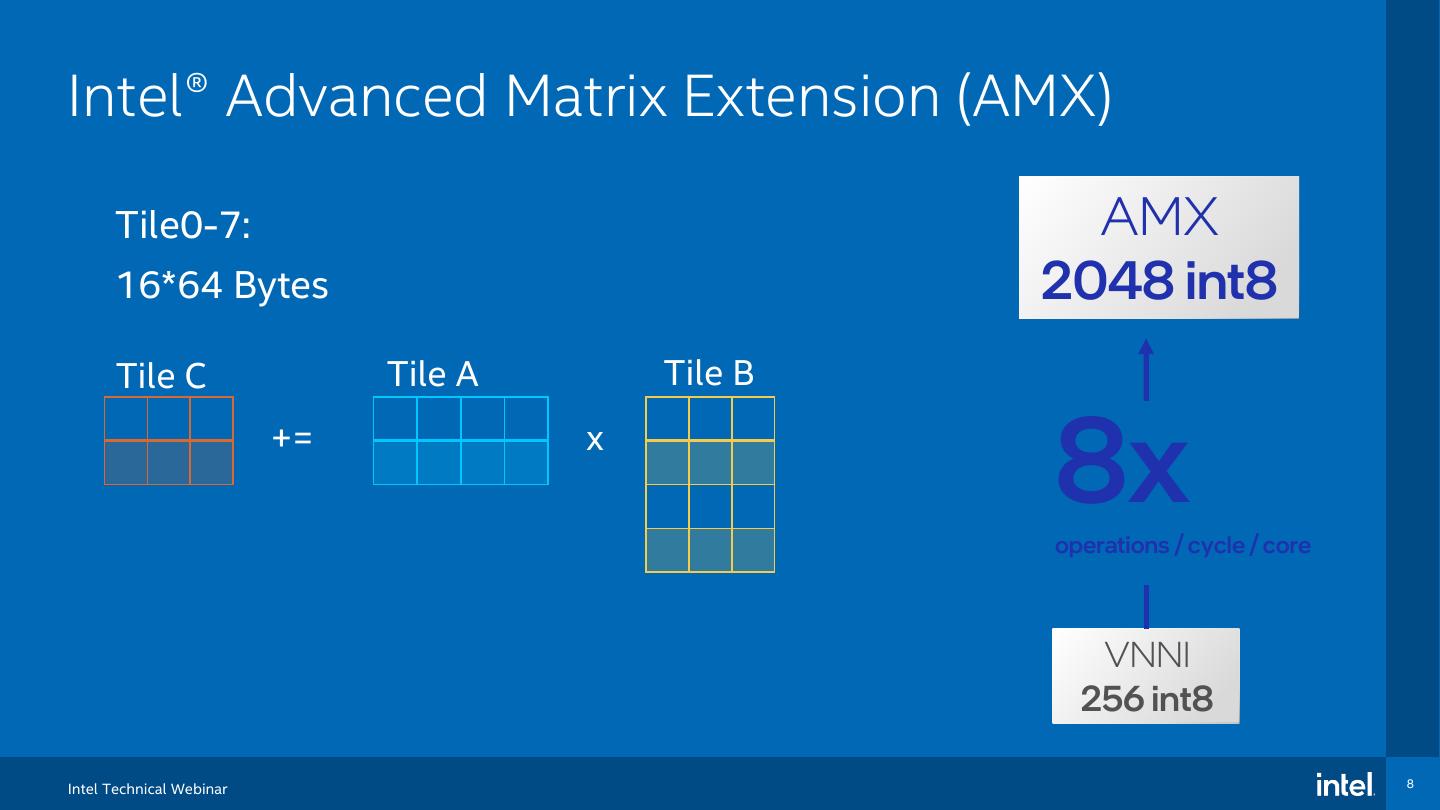 Intel® Advanced Matrix Extension (AMX)

Tile0-7:
16*64 Bytes

Tile C

+=

Tile A

x

Tile B

AMX
2048 int8

8x
operations / cycle / core

VNNI
256 int8

Intel Technical Webinar

intel.

8